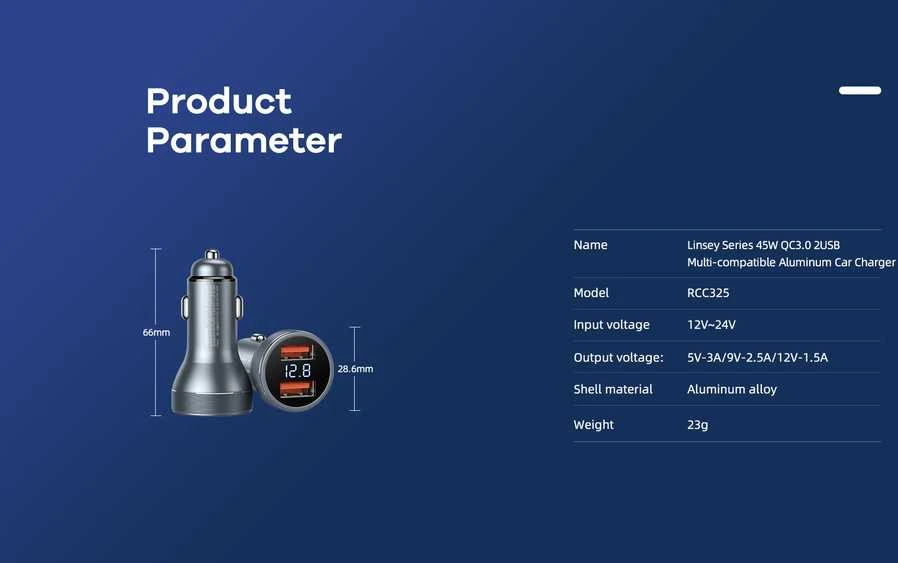 Product
Parameter

66mm

12.8

28.6mm

| Name | Linsey Series 45W QC3.0 2USB Multi-compatible Aluminum Car Charger |
|---|---|
| Model | RCC325 |
| Input voltage | 12V~24V |
| Output voltage: | 5V-3A/9V-2.5A/12V-1.5A |
| Shell material | Aluminum alloy |
| Weight | 23g |